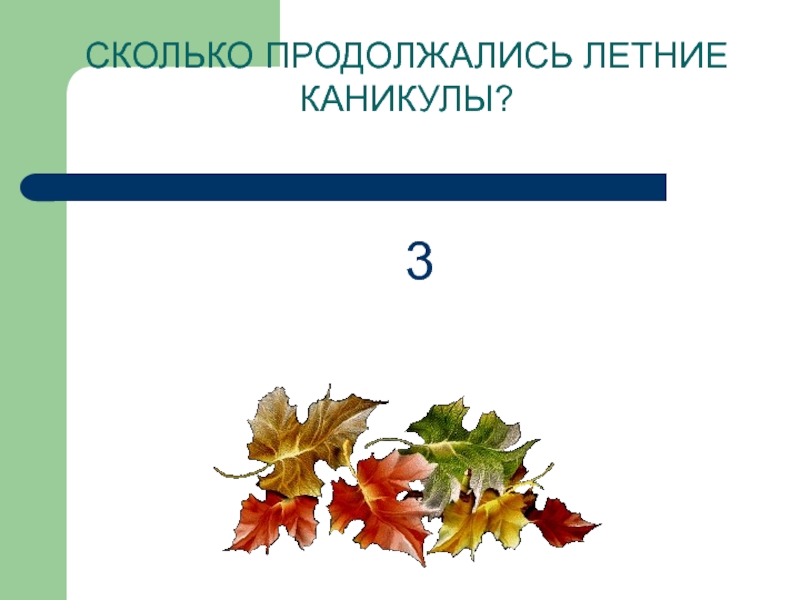 СКОЛЬКО ПРОДОЛЖАЛИСЬ ЛЕТНИЕ КАНИКУЛЫ?

3